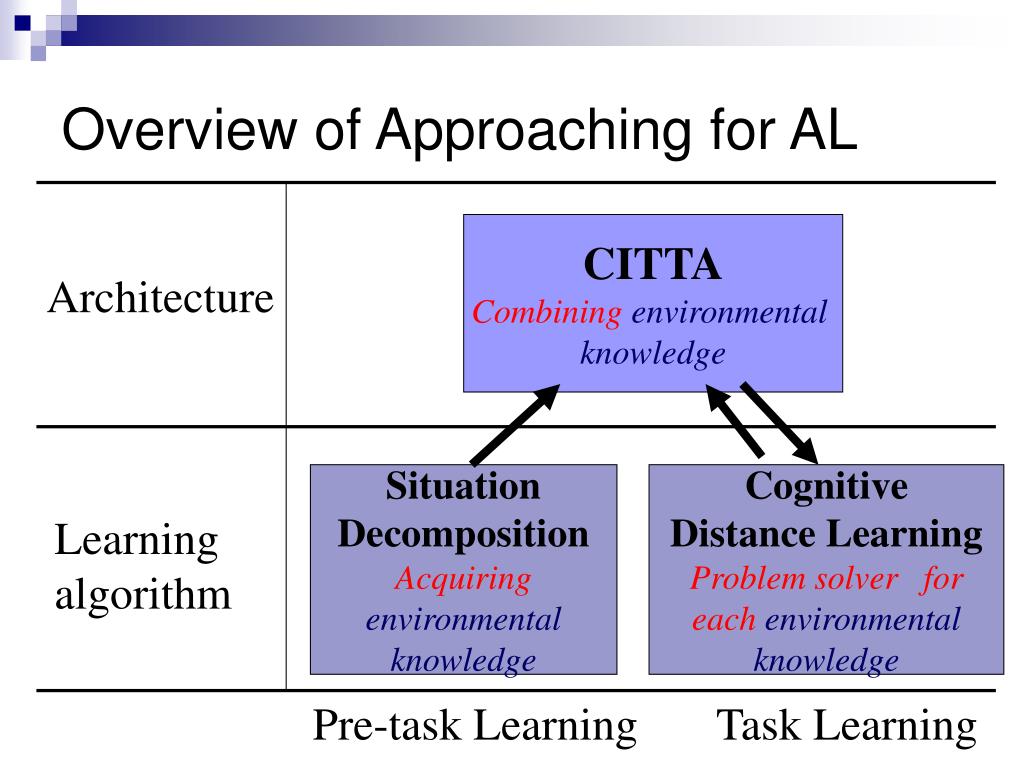 Overview of Approaching for AL

Architecture

CITTA
Combining environmental knowledge

Learning algorithm

Situation Decomposition
Acquiring environmental knowledge

Cognitive Distance Learning
Problem solver for each environmental knowledge

Pre-task Learning

Task Learning